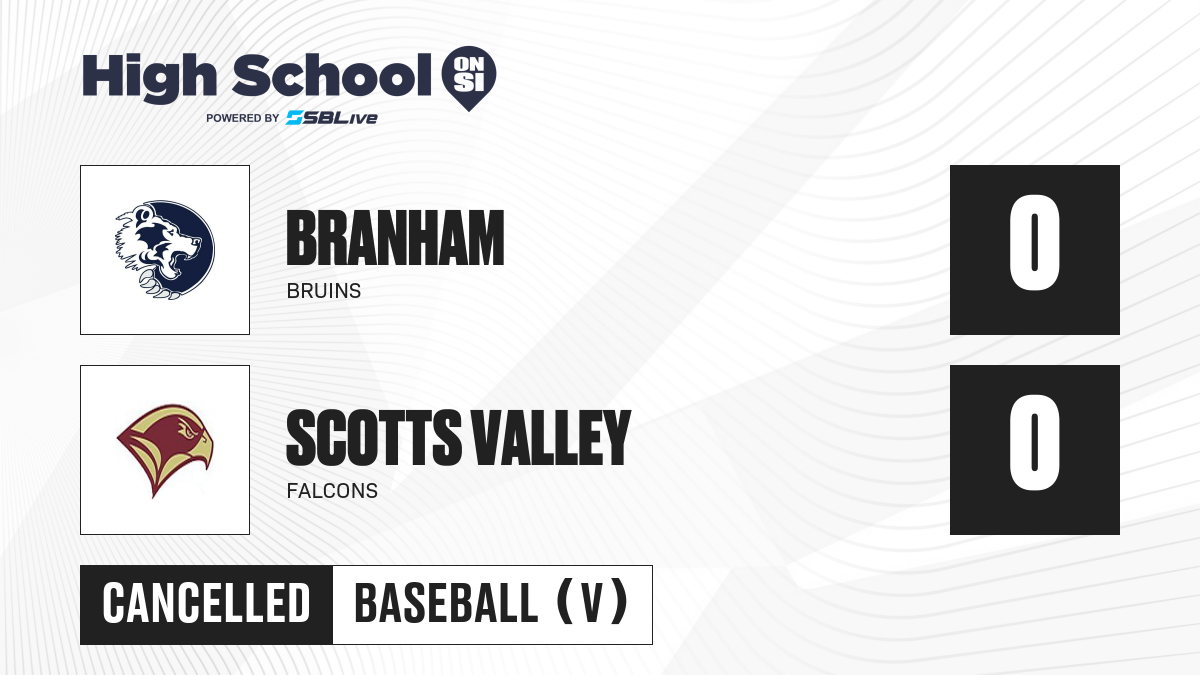 High School ON SI
POWERED BY SBLive

BRANHAM
BRUINS

0

SCOTTS VALLEY
FALCONS

0

CANCELLED
BASEBALL (V)